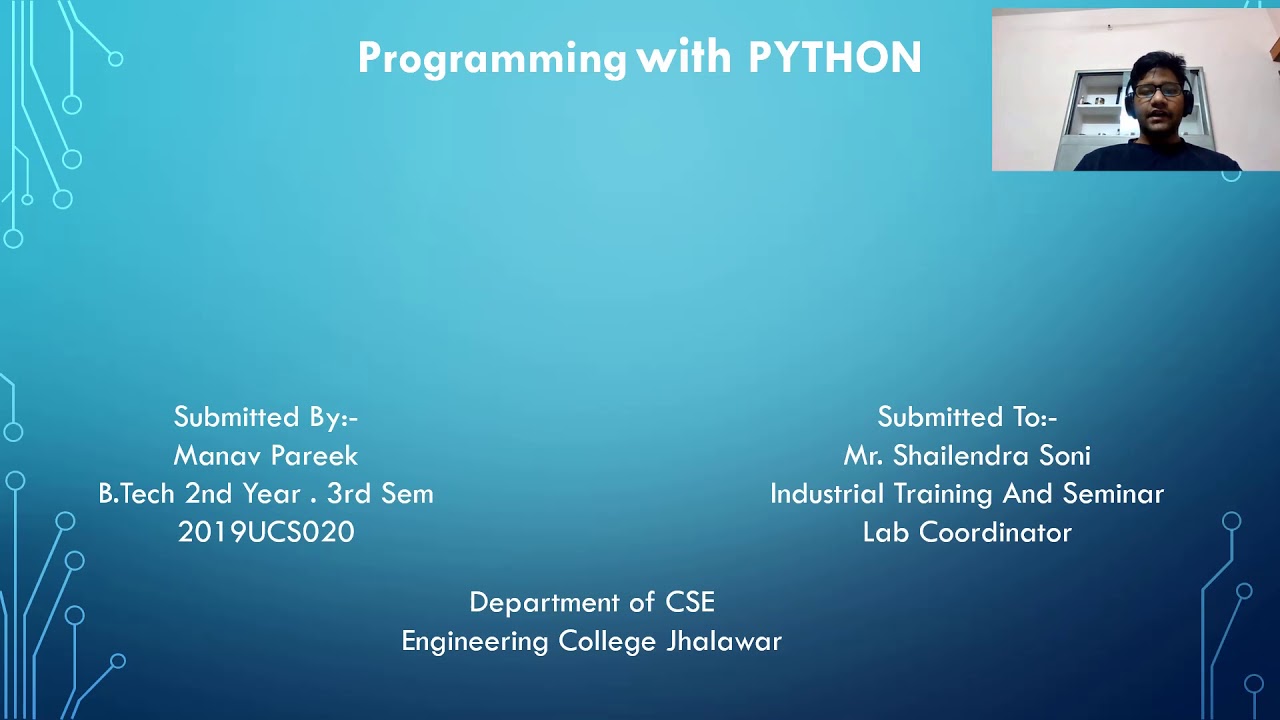 Programming with PYTHON

Submitted By:-
Manav Pareek
B.Tech 2nd Year . 3rd Sem
2019UCS020

Submitted To:-
Mr. Shailendra Soni
Industrial Training And Seminar
Lab Coordinator

Department of CSE
Engineering College Jhalawar